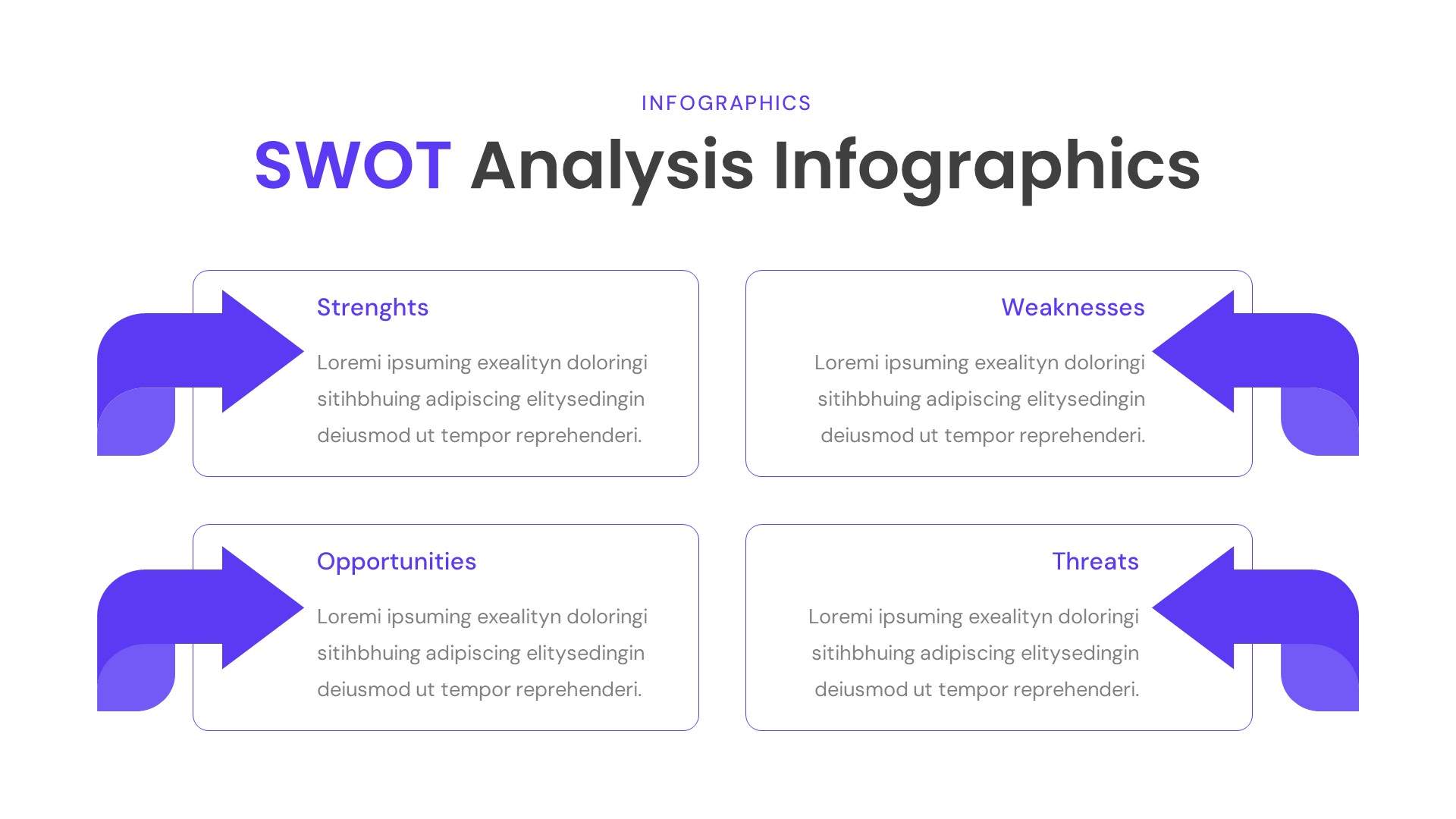 INFOGRAPHICS

SWOT Analysis Infographics

Strenghts

Loremi ipsuming exealityn doloringi sitihbhuing adipiscing elitysedingin deiusmod ut tempor reprehenderi.

Weaknesses

Loremi ipsuming exealityn doloringi sitihbhuing adipiscing elitysedingin deiusmod ut tempor reprehenderi.

Opportunities

Loremi ipsuming exealityn doloringi sitihbhuing adipiscing elitysedingin deiusmod ut tempor reprehenderi.

Threats

Loremi ipsuming exealityn doloringi sitihbhuing adipiscing elitysedingin deiusmod ut tempor reprehenderi.